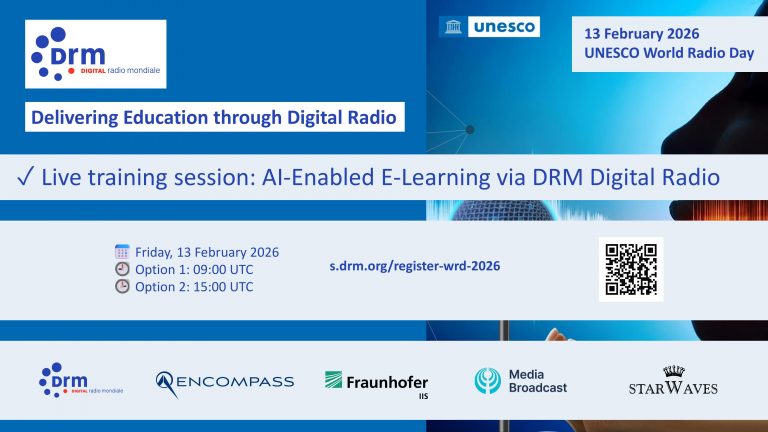 drm DIGITAL radio mondiale

unesco

13 February 2026
UNESCO World Radio Day

Delivering Education through Digital Radio

✓ Live training session: AI-Enabled E-Learning via DRM Digital Radio

Friday, 13 February 2026
Option 1: 09:00 UTC
Option 2: 15:00 UTC

s.drm.org/register-wrd-2026

drm DIGITAL radio mondiale

ENCOMPASS

Fraunhofer IIS

Media Broadcast

STARWAVES